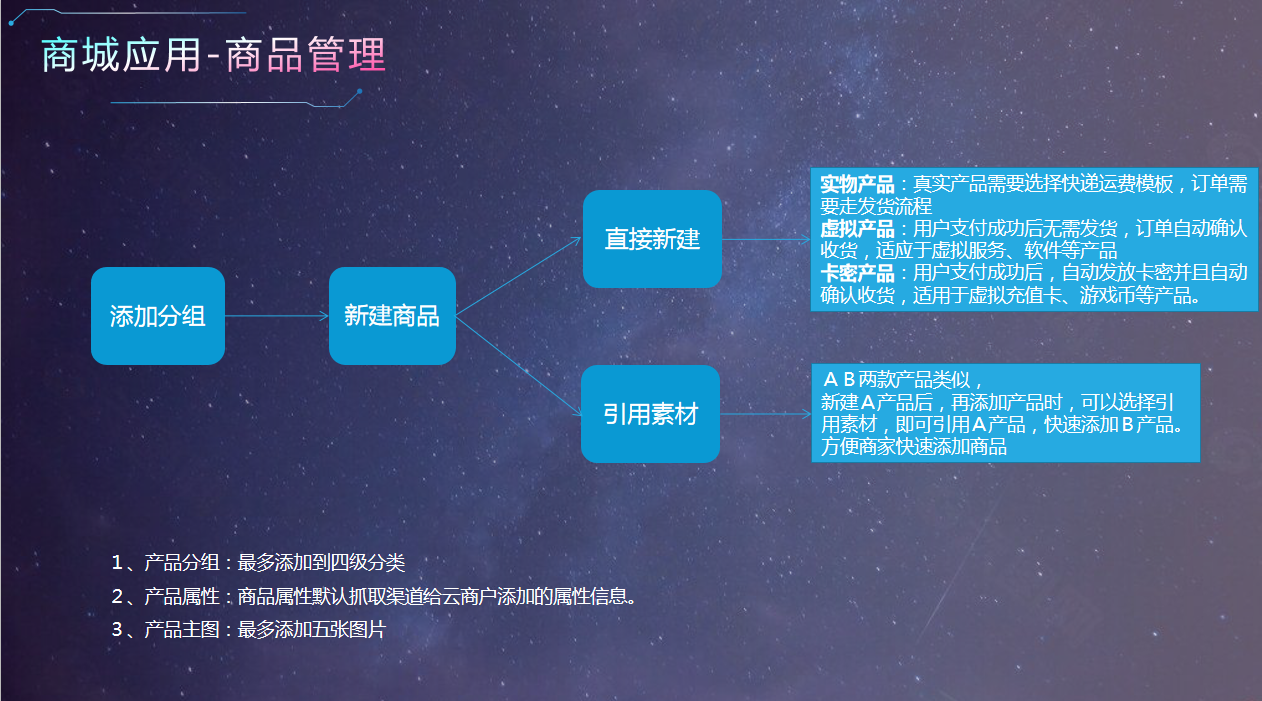 商城应用-商品管理

添加分组

新建商品

直接新建

引用素材

实物产品：真实产品需要选择快递运费模板，订单需要走发货流程
虚拟产品：用户支付成功后无需发货，订单自动确认收货，适应于虚拟服务、软件等产品
卡密产品：用户支付成功后，自动发放卡密并且自动确认收货，适用于虚拟充值卡、游戏币等产品。

ＡＢ两款产品类似，
新建Ａ产品后，再添加产品时，可以选择引用素材，即可引用Ａ产品，快速添加Ｂ产品。
方便商家快速添加商品

1、产品分组：最多添加到四级分类
2、产品属性：商品属性默认抓取渠道给云商户添加的属性信息。
3、产品主图：最多添加五张图片